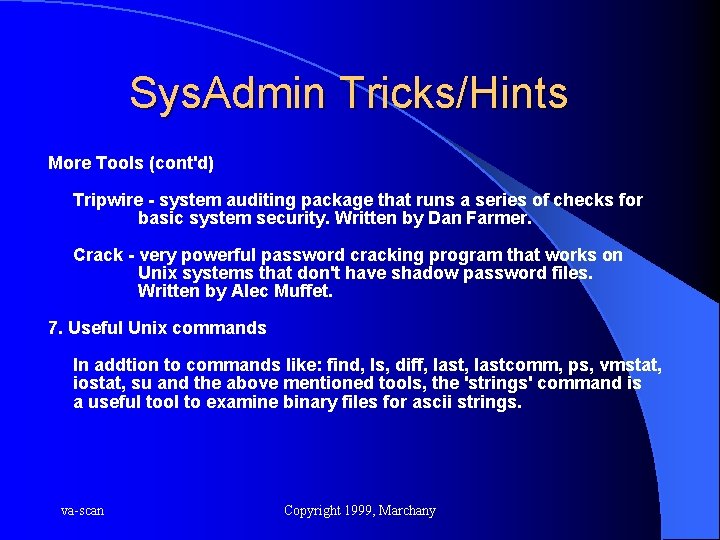 SysAdmin Tricks/Hints

More Tools (cont'd)

Tripwire - system auditing package that runs a series of checks for basic system security. Written by Dan Farmer.

Crack - very powerful password cracking program that works on Unix systems that don't have shadow password files. Written by Alec Muffet.

7. Useful Unix commands

In addtion to commands like: find, ls, diff, last, lastcomm, ps, vmstat, iostat, su and the above mentioned tools, the 'strings' command is a useful tool to examine binary files for ascii strings.

va-scan

Copyright 1999, Marchany